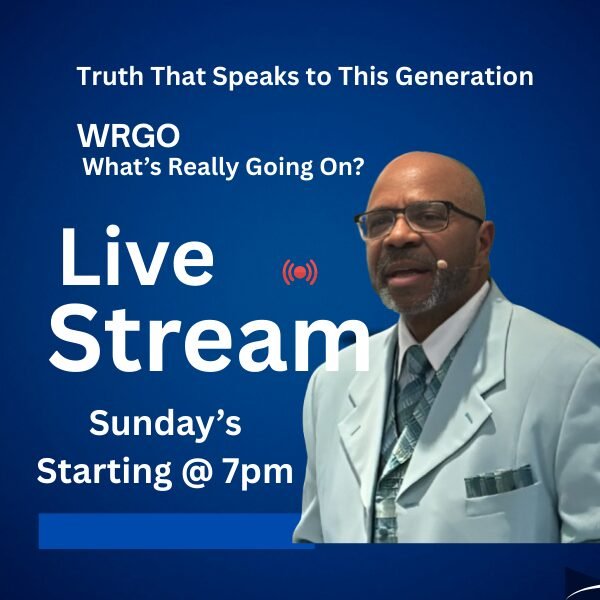 Truth That Speaks to This Generation

WRGO
What's Really Going On?

Live
Stream

Sunday's
Starting @ 7pm